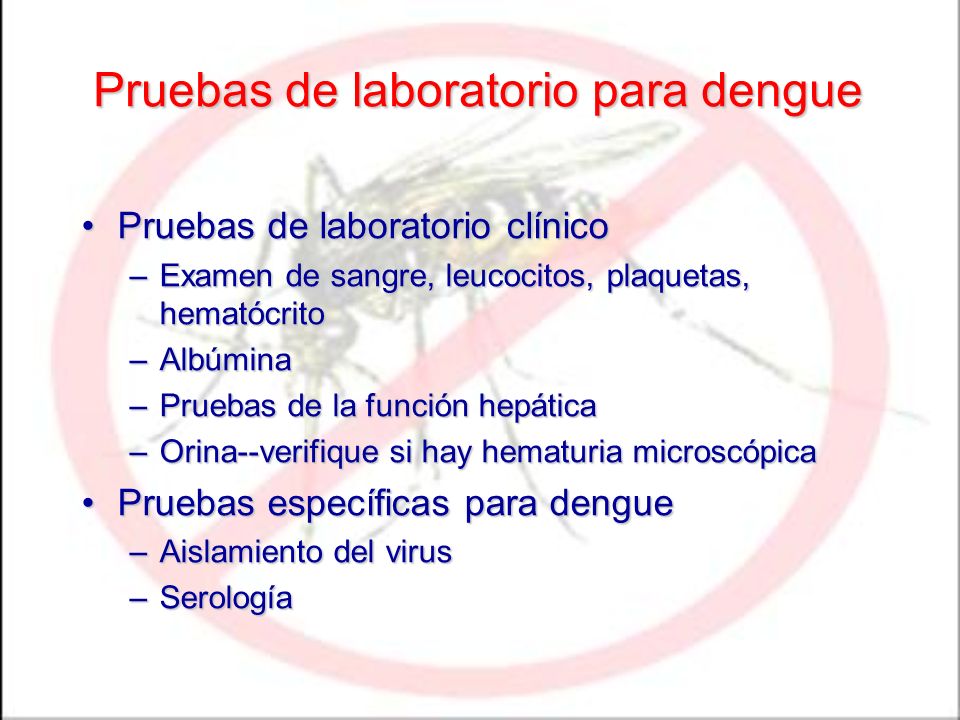 Pruebas de laboratorio para dengue

• Pruebas de laboratorio clínico
– Examen de sangre, leucocitos, plaquetas, hematócrito
– Albúmina
– Pruebas de la función hepática
– Orina--verifique si hay hematuria microscópica
• Pruebas específicas para dengue
– Aislamiento del virus
– Serología